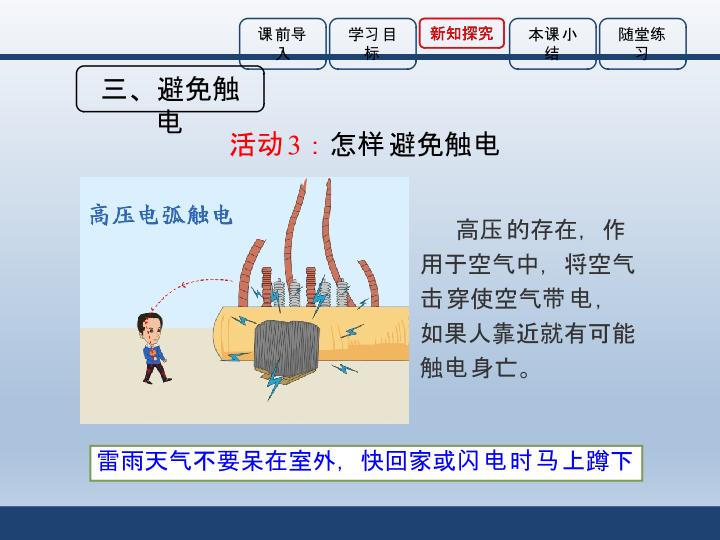 课前导入

学习目标

新知探究

本课小结

随堂练习

三、避免触电

活动3：怎样避免触电

高压电弧触电

高压的存在，作用于空气中，将空气击穿使空气带电，如果人靠近就有可能触电身亡。

雷雨天气不要呆在室外，快回家或闪电时马上蹲下